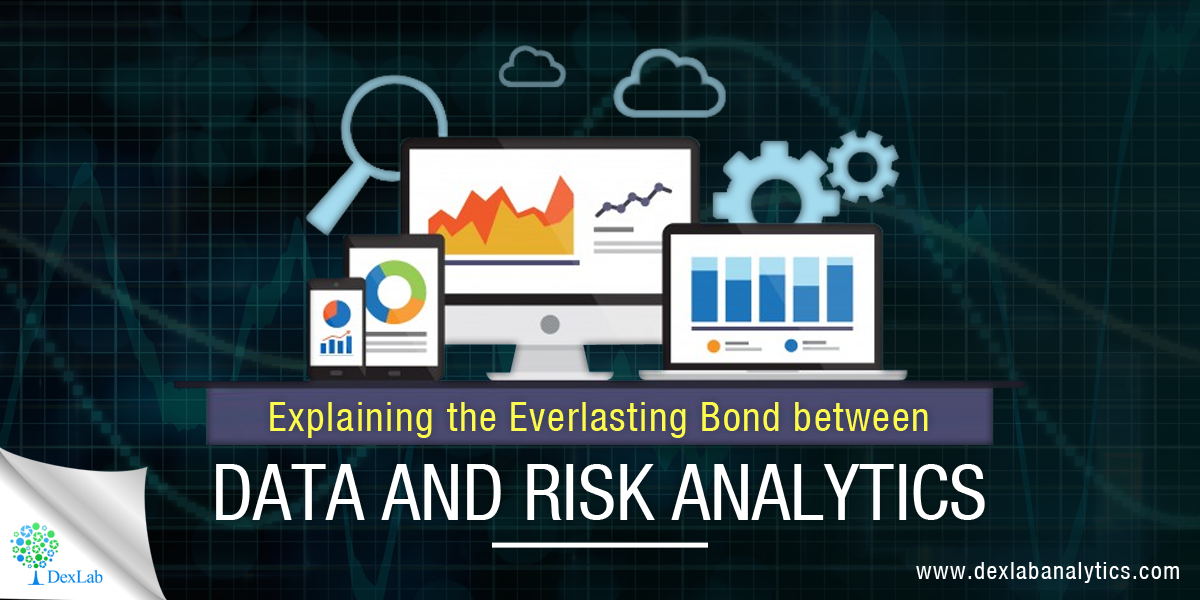 Explaining the Everlasting Bond between

DATA AND RISK ANALYTICS

DexLab

www.dexlabanalytics.com